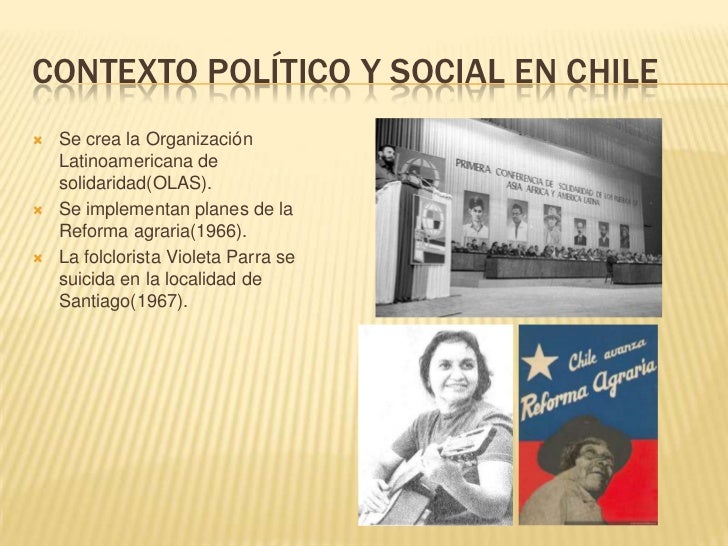 CONTEXTO POLÍTICO Y SOCIAL EN CHILE

Se crea la Organización Latinoamericana de solidaridad(OLAS).

Se implementan planes de la Reforma agraria(1966).

La folclorista Violeta Parra se suicida en la localidad de Santiago(1967).

PRIMERA CONFERENCIA DE SOLIDARIDAD DE LOS PUEBLOS DE ASIA AFRICA Y AMERICA LATINA

Chile avanza
Reforma Agraria